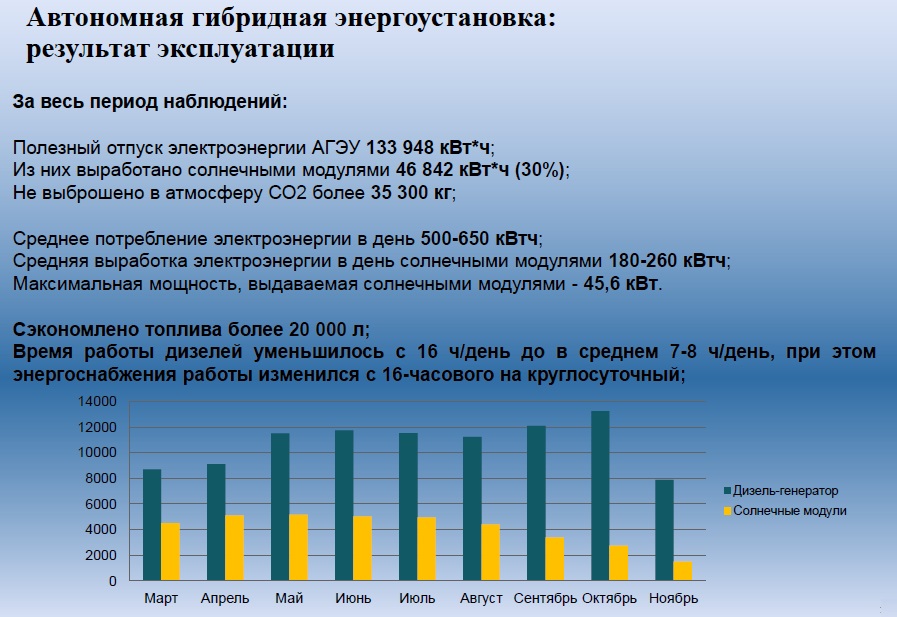 Автономная гибридная энергоустановка: результат эксплуатации

За весь период наблюдений:

Полезный отпуск электроэнергии АГЭУ 133 948 кВт*ч;
Из них выработано солнечными модулями 46 842 кВт*ч (30%);
Не выброшено в атмосферу СО2 более 35 300 кг;

Среднее потребление электроэнергии в день 500-650 кВтч;
Средняя выработка электроэнергии в день солнечными модулями 180-260 кВтч;
Максимальная мощность, выдаваемая солнечными модулями - 45,6 кВт.

Сэкономлено топлива более 20 000 л;
Время работы дизелей уменьшилось с 16 ч/день до в среднем 7-8 ч/день, при этом энергоснабжения работы изменился с 16-часового на круглосуточный;

14000
12000
10000
8000
6000
4000
2000
0
Март Апрель Май Июнь Июль Август Сентябрь Октябрь Ноябрь
Дизель-генератор
Солнечные модули